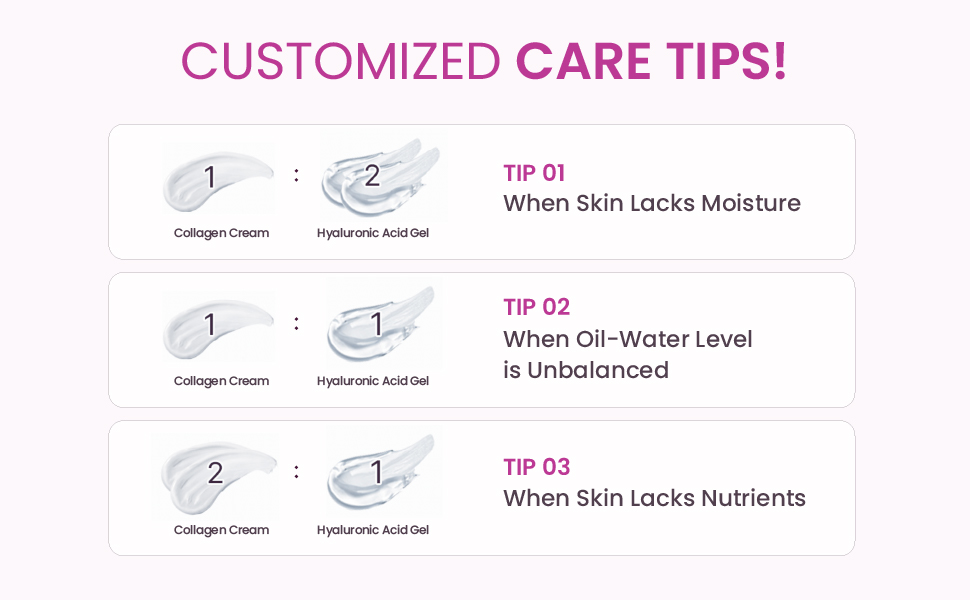 CUSTOMIZED CARE TIPS!

1 : 2
Collagen Cream Hyaluronic Acid Gel

TIP 01
When Skin Lacks Moisture

1 : 1
Collagen Cream Hyaluronic Acid Gel

TIP 02
When Oil-Water Level is Unbalanced

2 : 1
Collagen Cream Hyaluronic Acid Gel

TIP 03
When Skin Lacks Nutrients